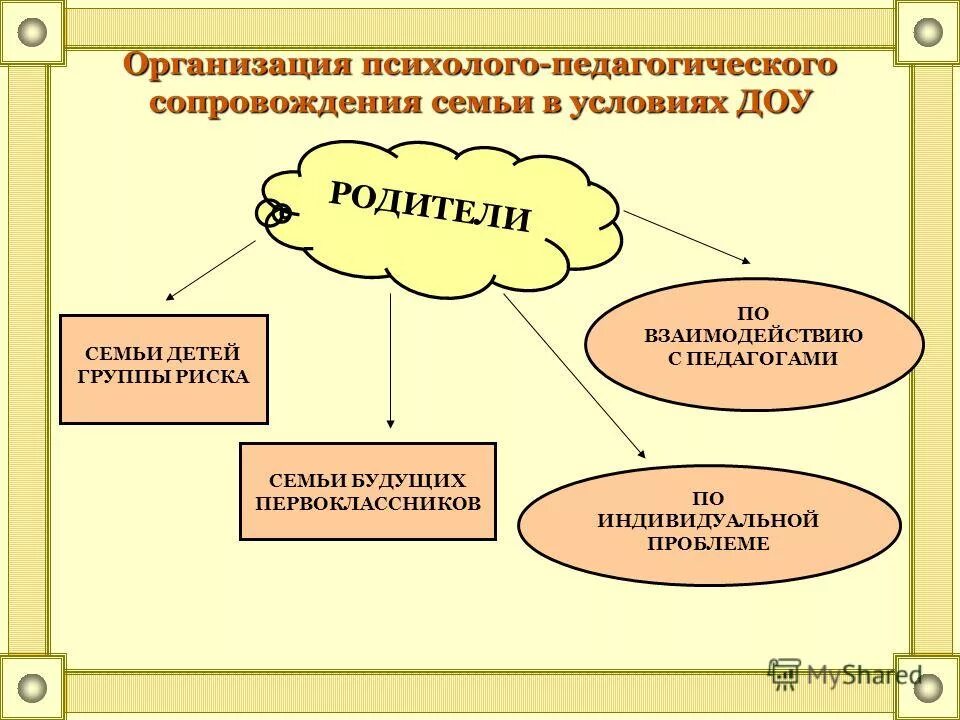 Организация психолого-педагогического сопровождения семьи в условиях ДОУ

РОДИТЕЛИ

СЕМЬИ ДЕТЕЙ ГРУППЫ РИСКА

СЕМЬИ БУДУЩИХ ПЕРВОКЛАССНИКОВ

ПО ВЗАИМОДЕЙСТВИЮ С ПЕДАГОГАМИ

ПО ИНДИВИДУАЛЬНОЙ ПРОБЛЕМЕ

MyShared